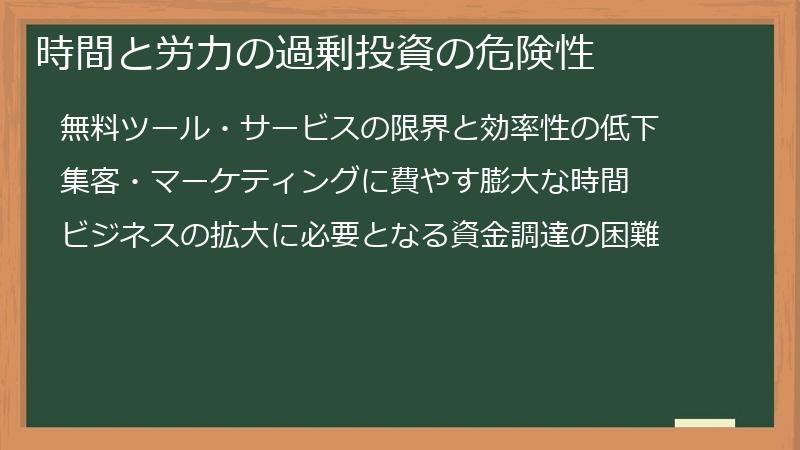 時間と労力の過剰投資の危険性

無料ツール・サービスの限界と効率性の低下

集客・マーケティングに費やす膨大な時間

ビジネスの拡大に必要となる資金調達の困難